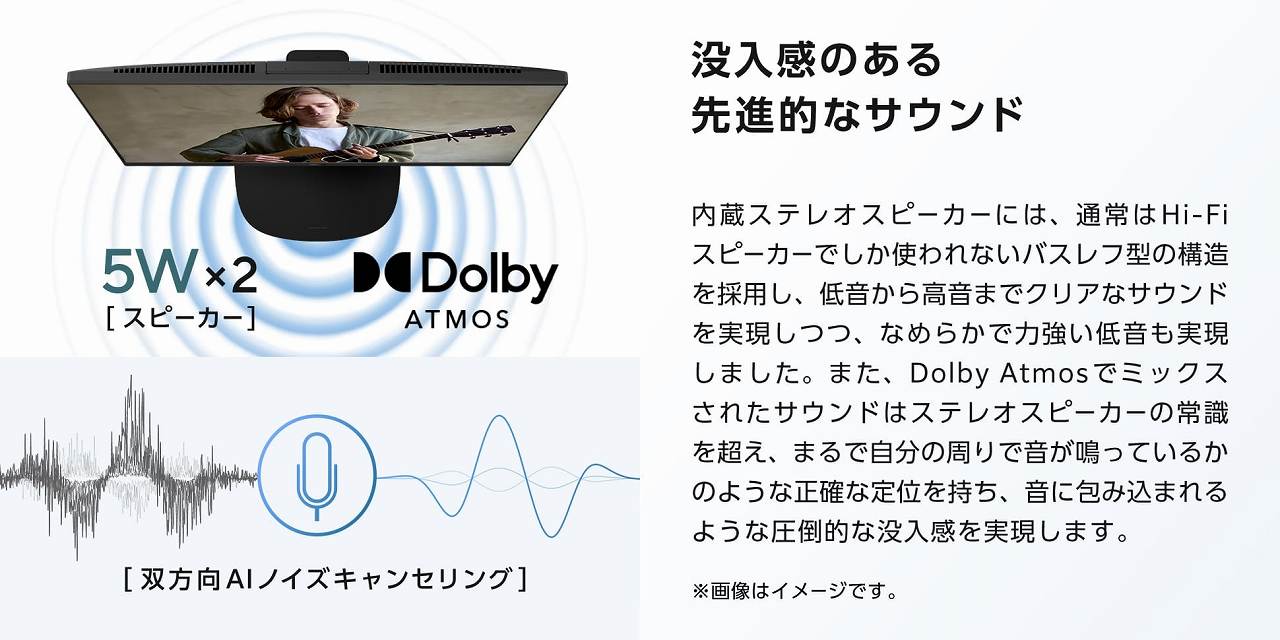 5W×2
[スピーカー]

Dolby
ATMOS

[双方向AIノイズキャンセリング]

没入感のある
先進的なサウンド

内蔵ステレオスピーカーには、通常はHi-Fiスピーカーでしか使われないバスレフ型の構造を採用し、低音から高音までクリアなサウンドを実現しつつ、なめらかで力強い低音も実現しました。また、Dolby Atmosでミックスされたサウンドはステレオスピーカーの常識を超え、まるで自分の周りで音が鳴っているかのような正確な定位を持ち、音に包み込まれるような圧倒的な没入感を実現します。

※画像はイメージです。